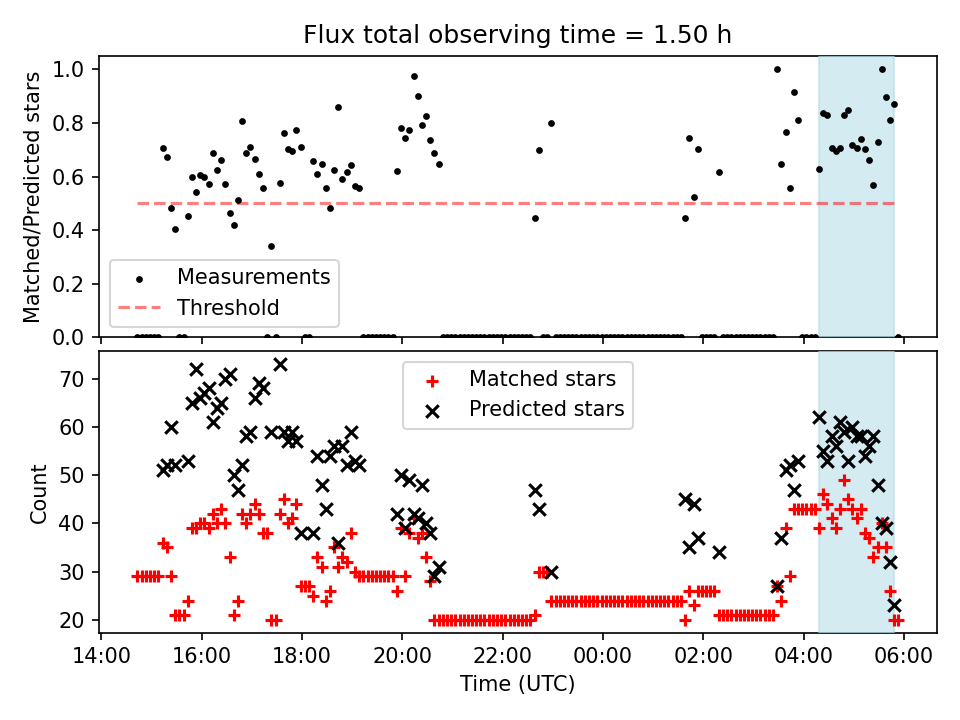 Flux total observing time = 1.50 h

Matched/Predicted stars

1.0
0.8
0.6
0.4
0.2
0.0

Measurements
Threshold

Count

70
60
50
40
30
20

Matched stars
Predicted stars

14:00 16:00 18:00 20:00 22:00 00:00 02:00 04:00 06:00

Time (UTC)